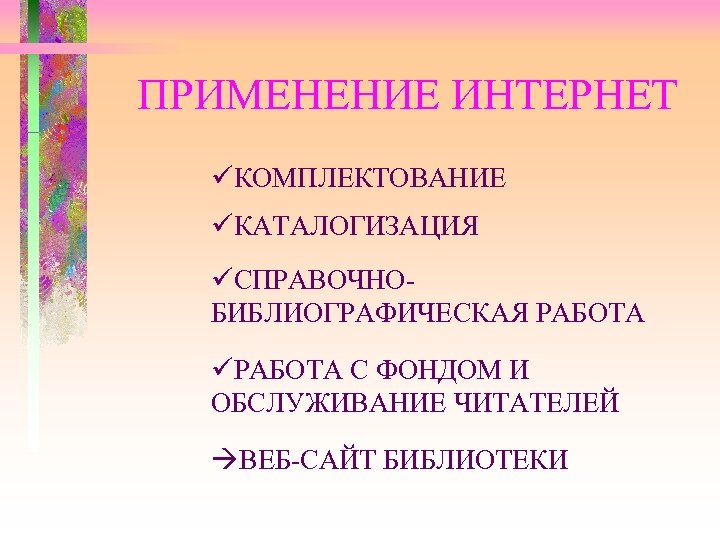 ПРИМЕНЕНИЕ ИНТЕРНЕТ

✓КОМПЛЕКТОВАНИЕ

✓КАТАЛОГИЗАЦИЯ

✓СПРАВОЧНО-БИБЛИОГРАФИЧЕСКАЯ РАБОТА

✓РАБОТА С ФОНДОМ И ОБСЛУЖИВАНИЕ ЧИТАТЕЛЕЙ

→ВЕБ-САЙТ БИБЛИОТЕКИ